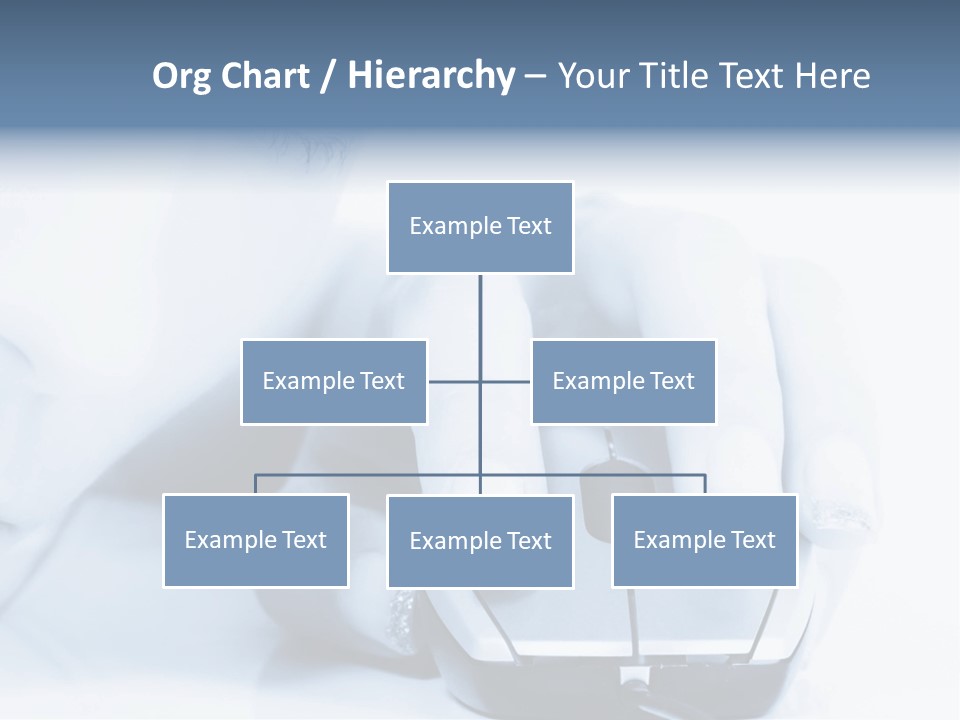 Org Chart / Hierarchy – Your Title Text Here

Example Text

Example Text

Example Text

Example Text

Example Text

Example Text